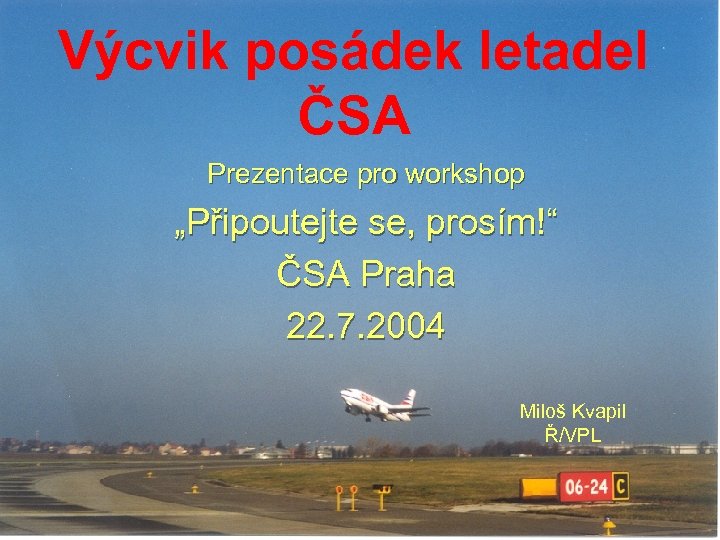 Výcvik posádek letadel ČSA

Prezentace pro workshop

„Připoutejte se, prosím!“

ČSA Praha

22.7.2004

Miloš Kvapil
Ř/VPL

06-24 C